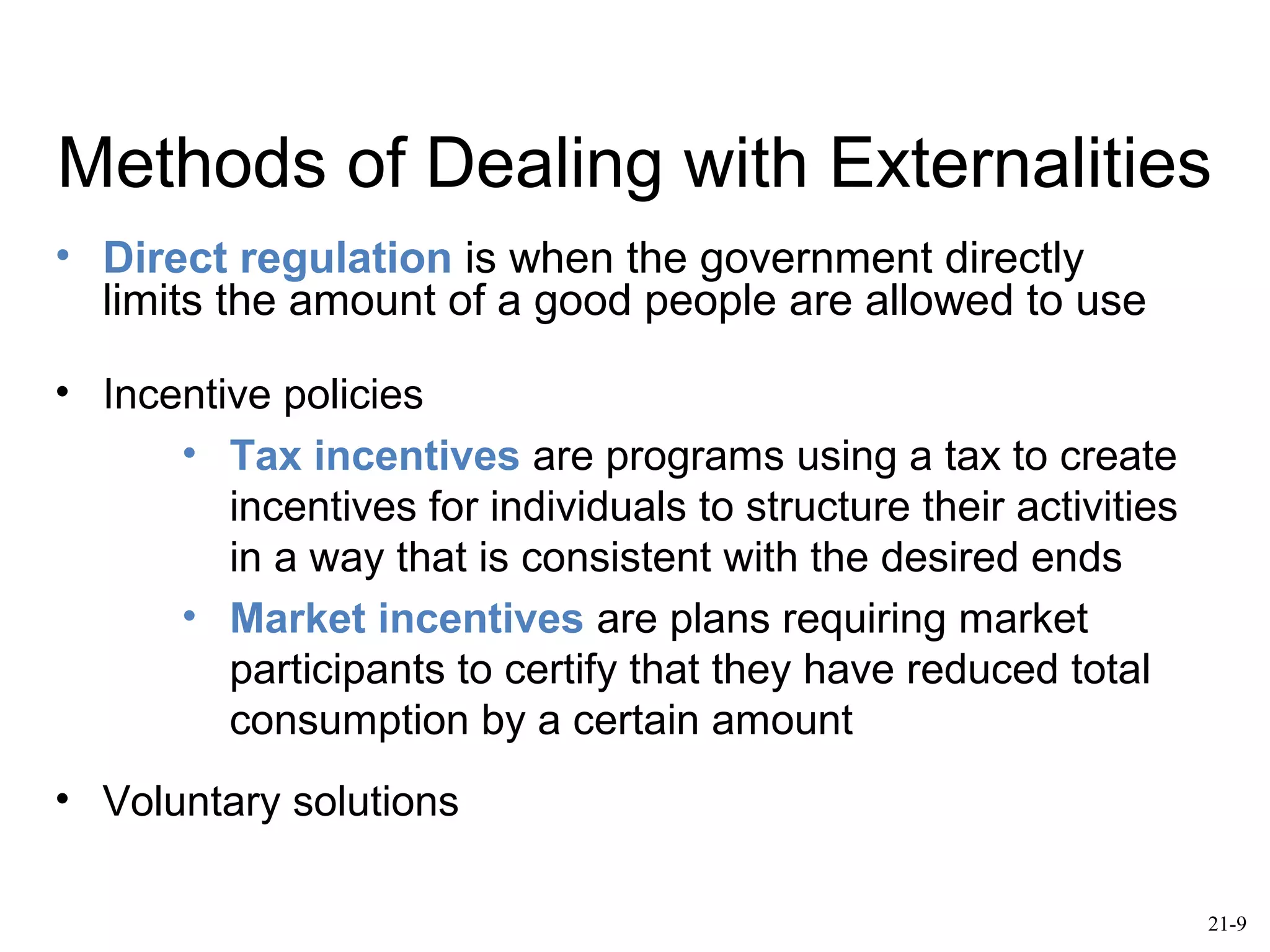 Methods of Dealing with Externalities

• Direct regulation is when the government directly limits the amount of a good people are allowed to use

• Incentive policies

• Tax incentives are programs using a tax to create incentives for individuals to structure their activities in a way that is consistent with the desired ends

• Market incentives are plans requiring market participants to certify that they have reduced total consumption by a certain amount

• Voluntary solutions

21-9